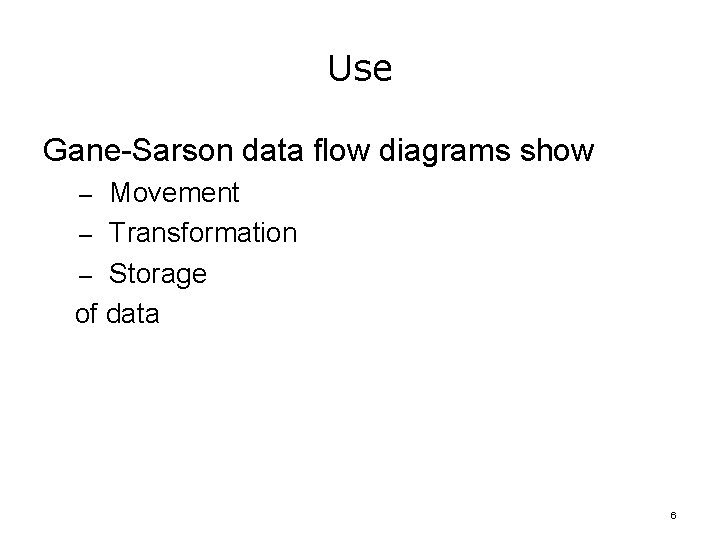 Use

Gane-Sarson data flow diagrams show

– Movement
– Transformation
– Storage

of data

6